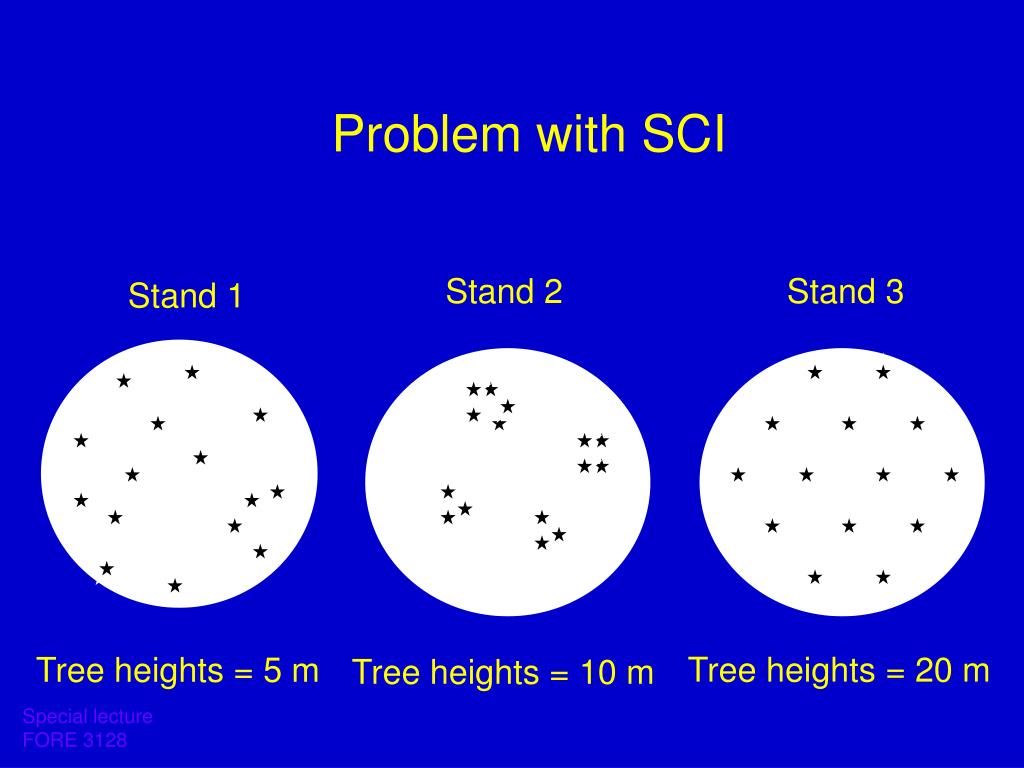 Problem with SCI

Stand 1

Stand 2

Stand 3

Tree heights = 5 m

Tree heights = 10 m

Tree heights = 20 m

Special lecture
FORE 3128